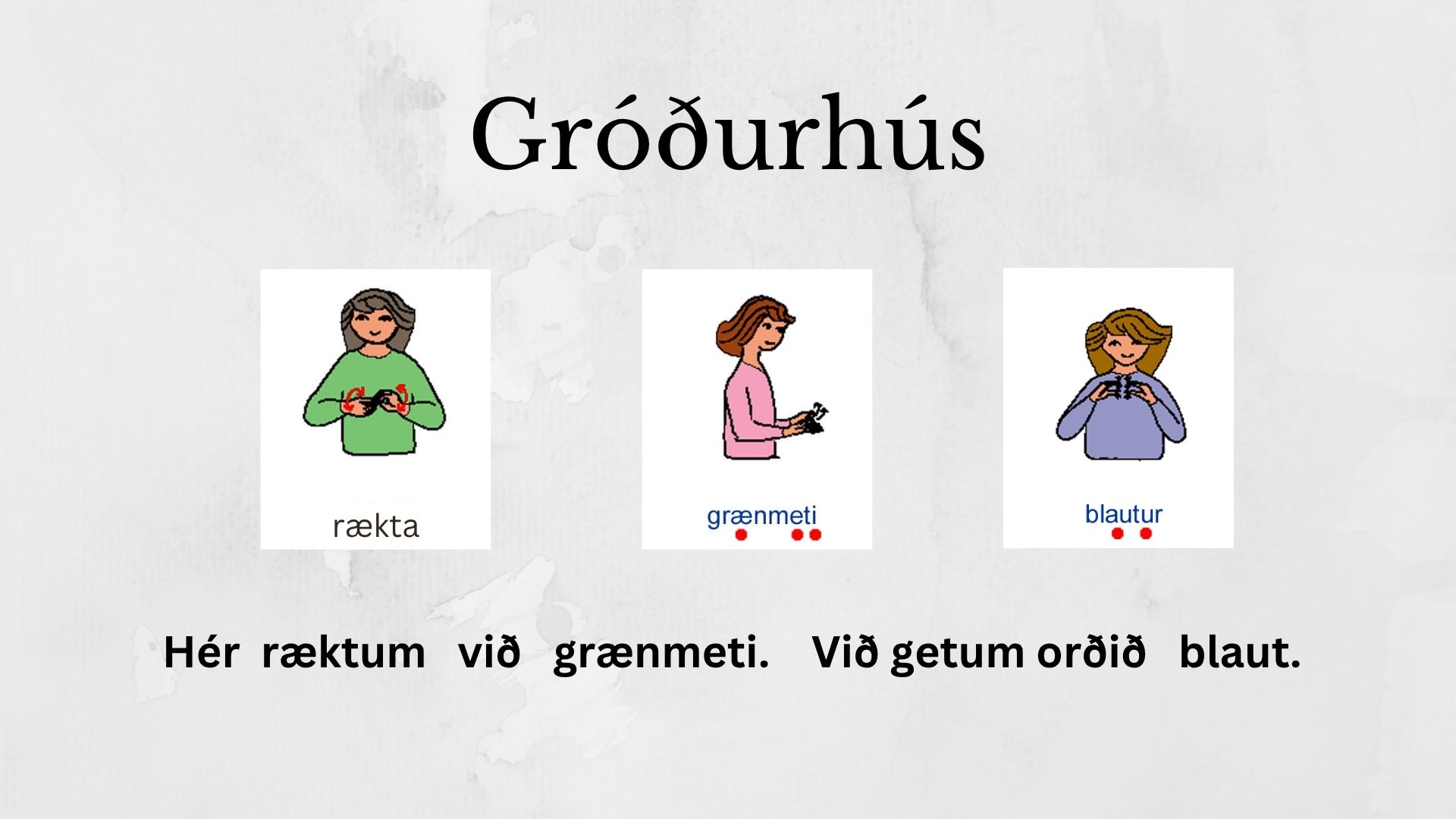 Gróðurhús

rækta

grænmeti

blautur

Hér ræktum við grænmeti. Við getum orðið blaut.